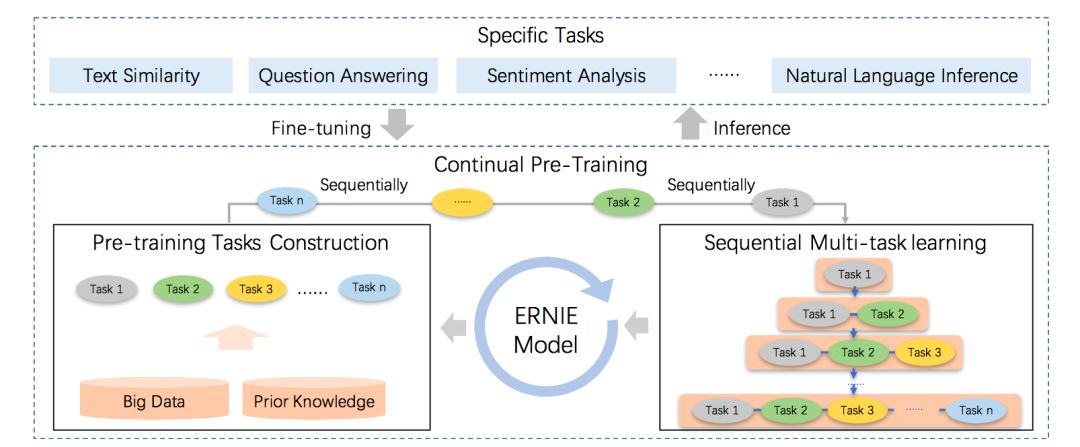 Specific Tasks

Text Similarity

Question Answering

Sentiment Analysis

......

Natural Language Inference

Fine-tuning

Inference

Continual Pre-Training

Task n

Sequentially

......

Task 2

Sequentially

Task 1

Pre-training Tasks Construction

Task 1 Task 2 Task 3 ...... Task n

Big Data

Prior Knowledge

ERNIE Model

Sequential Multi-task learning

Task 1

Task 1 Task 2

Task 1 Task 2 Task 3

Task 1 Task 2 Task 3 ...... Task n